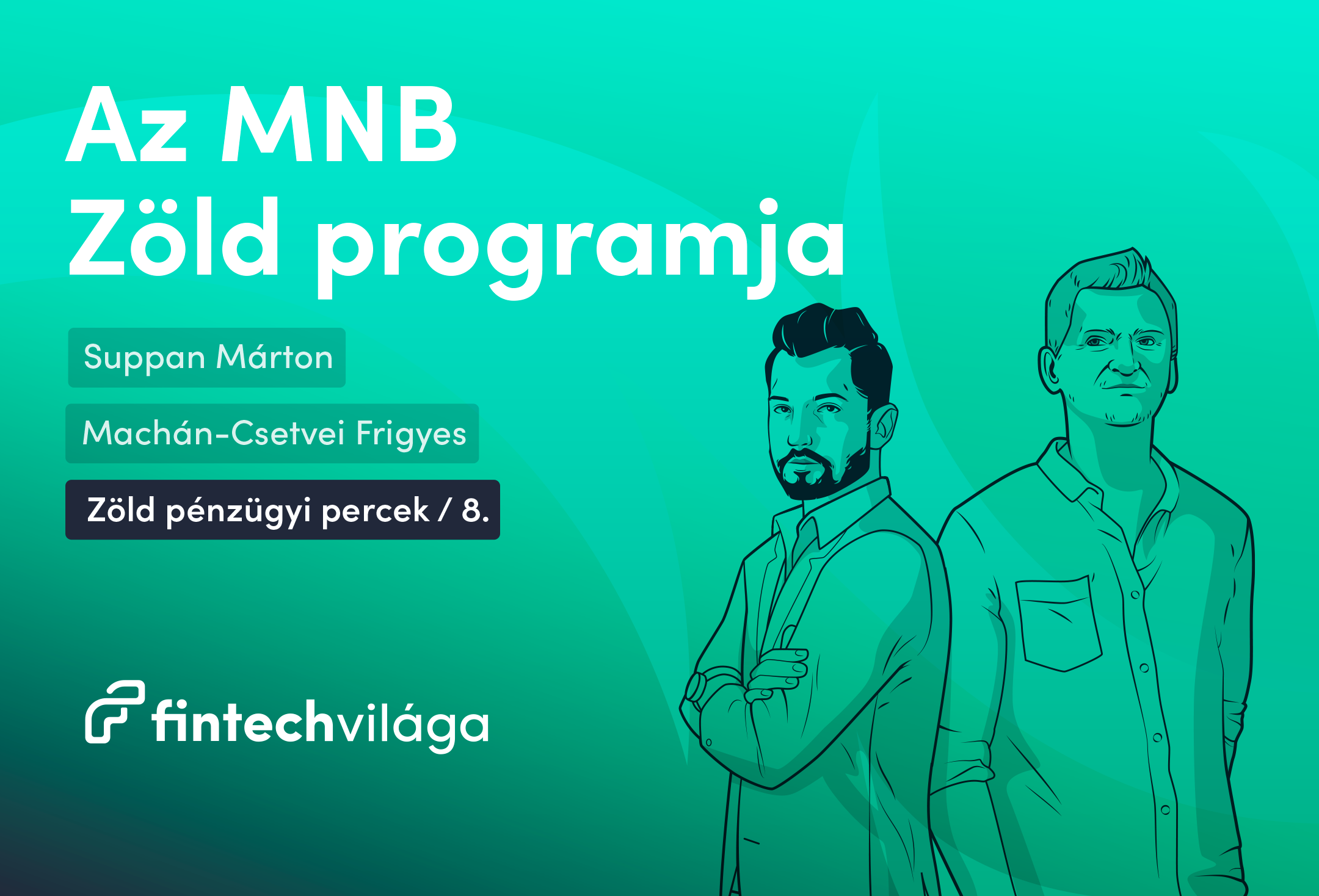 Az MNB Zöld programja

Suppan Márton

Machán-Csetvei Frigyes

Zöld pénzügyi percek / 8.

fintechvilága